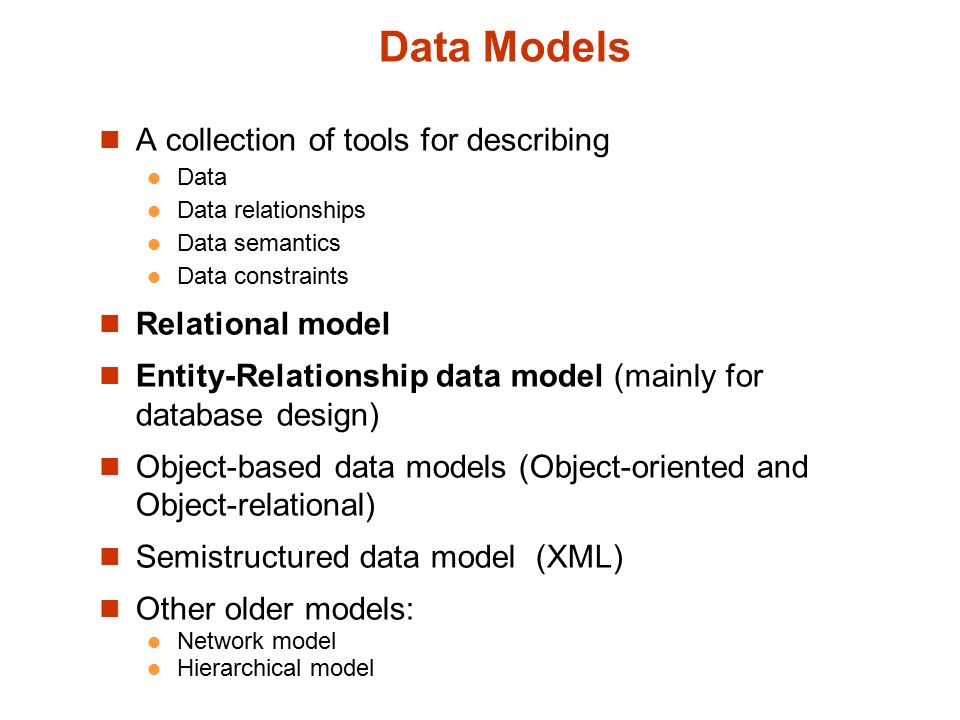 Data Models

A collection of tools for describing
Data
Data relationships
Data semantics
Data constraints

Relational model

Entity-Relationship data model (mainly for database design)

Object-based data models (Object-oriented and Object-relational)

Semistructured data model (XML)

Other older models:
Network model
Hierarchical model